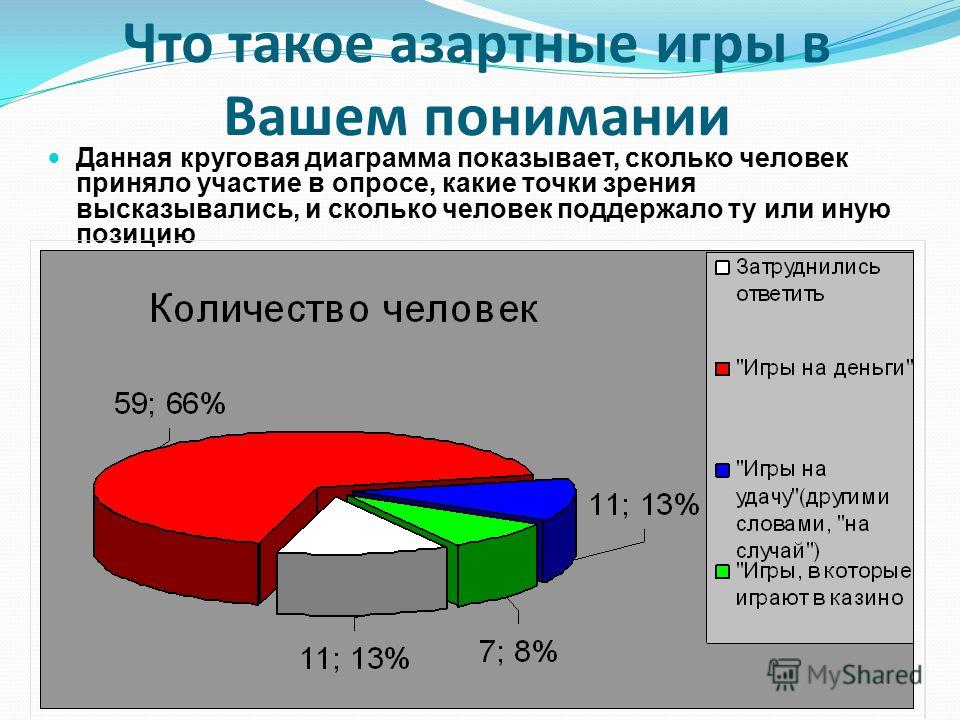 Что такое азартные игры в Вашем понимании

Данная круговая диаграмма показывает, сколько человек приняло участие в опросе, какие точки зрения высказывались, и сколько человек поддержало ту или иную позицию

Количество человек

59; 66%

11; 13%

11; 13%

7; 8%

Затруднились ответить

"Игры на деньги"

"Игры на удачу"(другими словами, "на случай")

"Игры, в которые играют в казино

MyShared